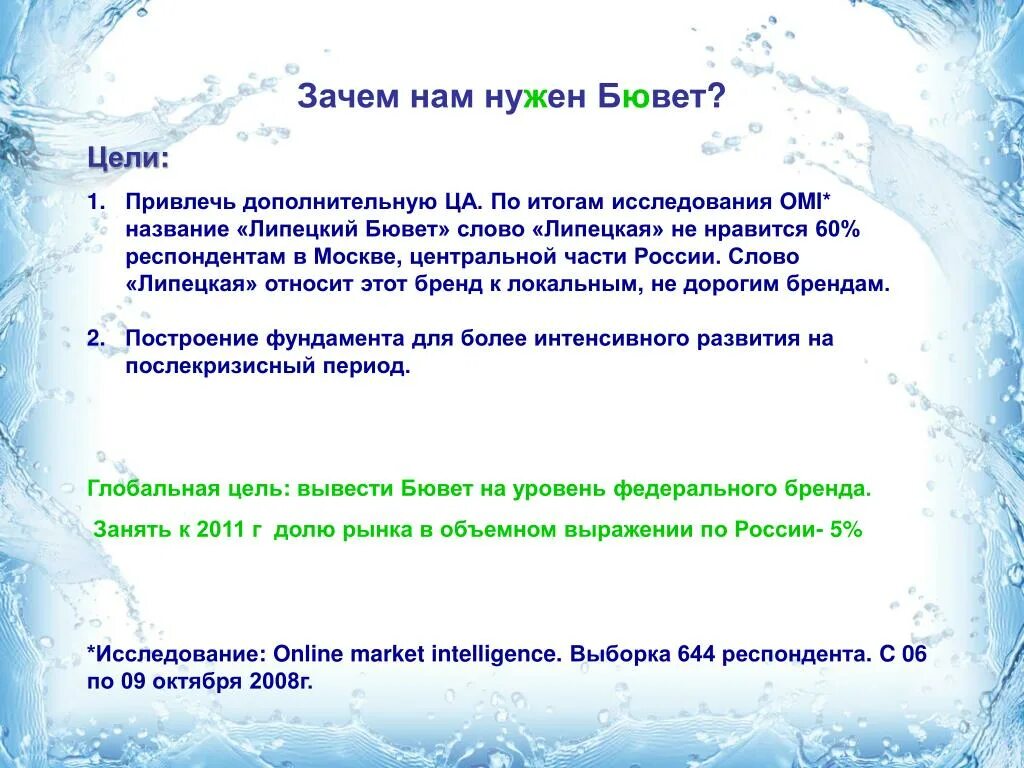 Зачем нам нужен Бювет?

Цели:

1. Привлечь дополнительную ЦА. По итогам исследования OMI* название «Липецкий Бювет» слово «Липецкая» не нравится 60% респондентам в Москве, центральной части России. Слово «Липецкая» относит этот бренд к локальным, не дорогим брендам.

2. Построение фундамента для более интенсивного развития на послекризисный период.

Глобальная цель: вывести Бювет на уровень федерального бренда.

Занять к 2011 г долю рынка в объемном выражении по России- 5%

*Исследование: Online market intelligence. Выборка 644 респондента. С 06 по 09 октября 2008г.